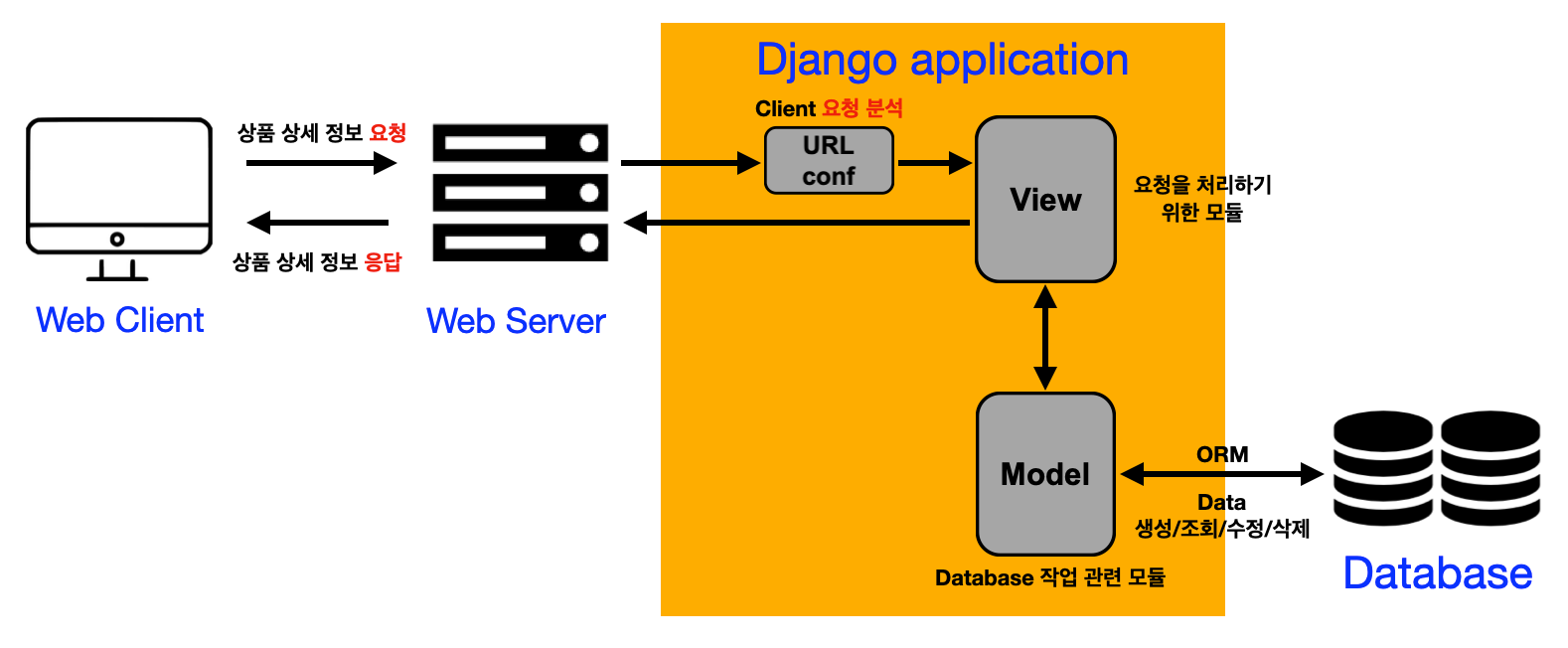 Django application

상품 상세 정보 요청

상품 상세 정보 응답

Web Client

Web Server

Client 요청 분석

URL conf

View

요청을 처리하기 위한 모듈

Model

ORM

Data 생성/조회/수정/삭제

Database 작업 관련 모듈

Database